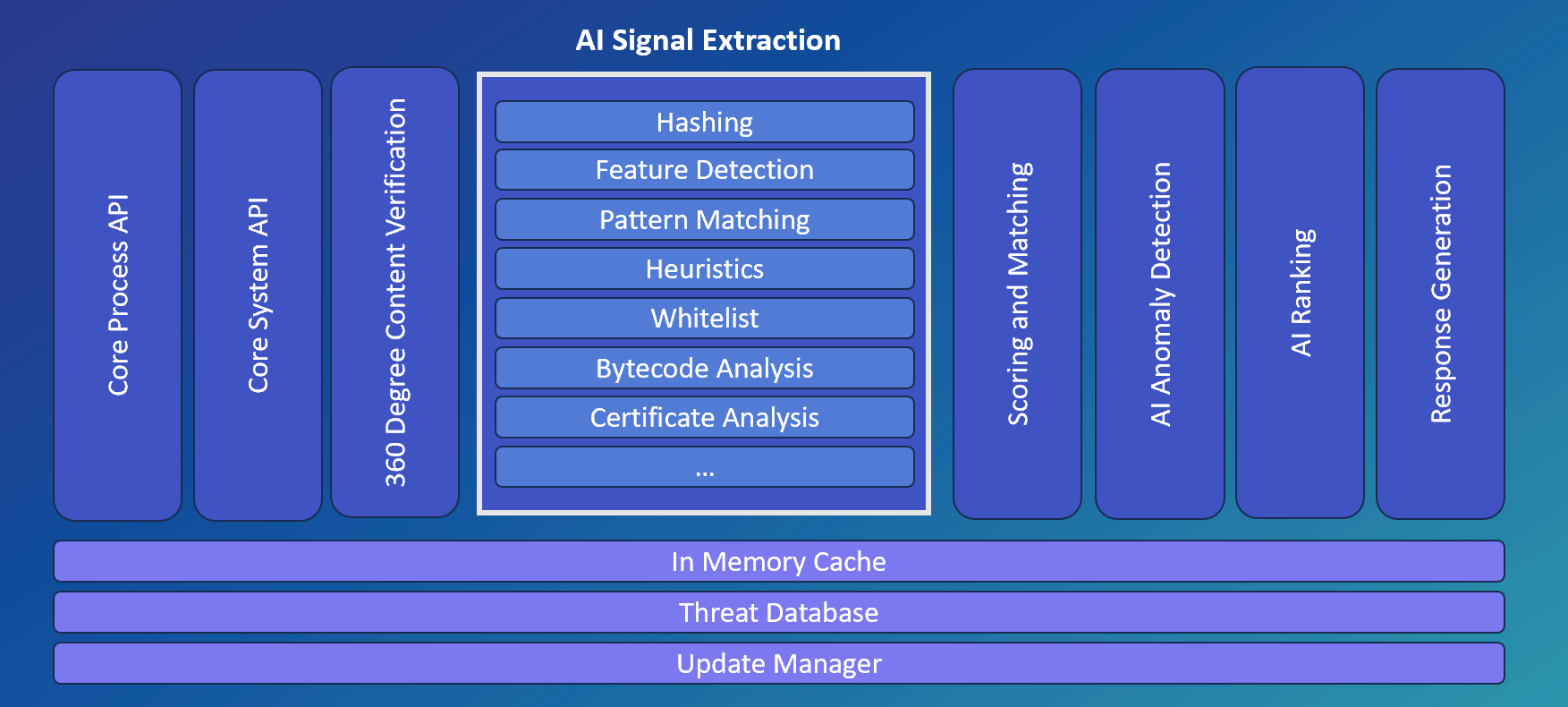 AI Signal Extraction

Core Process API

Core System API

360 Degree Content Verification

Hashing
Feature Detection
Pattern Matching
Heuristics
Whitelist
Bytecode Analysis
Certificate Analysis
...

Scoring and Matching

AI Anomaly Detection

AI Ranking

Response Generation

In Memory Cache

Threat Database

Update Manager